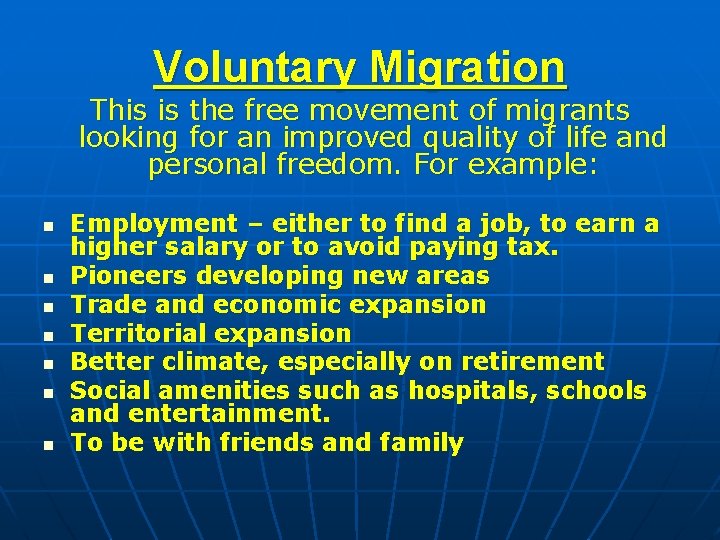 Voluntary Migration

This is the free movement of migrants looking for an improved quality of life and personal freedom. For example:

- Employment – either to find a job, to earn a higher salary or to avoid paying tax.
- Pioneers developing new areas
- Trade and economic expansion
- Territorial expansion
- Better climate, especially on retirement
- Social amenities such as hospitals, schools and entertainment.
- To be with friends and family